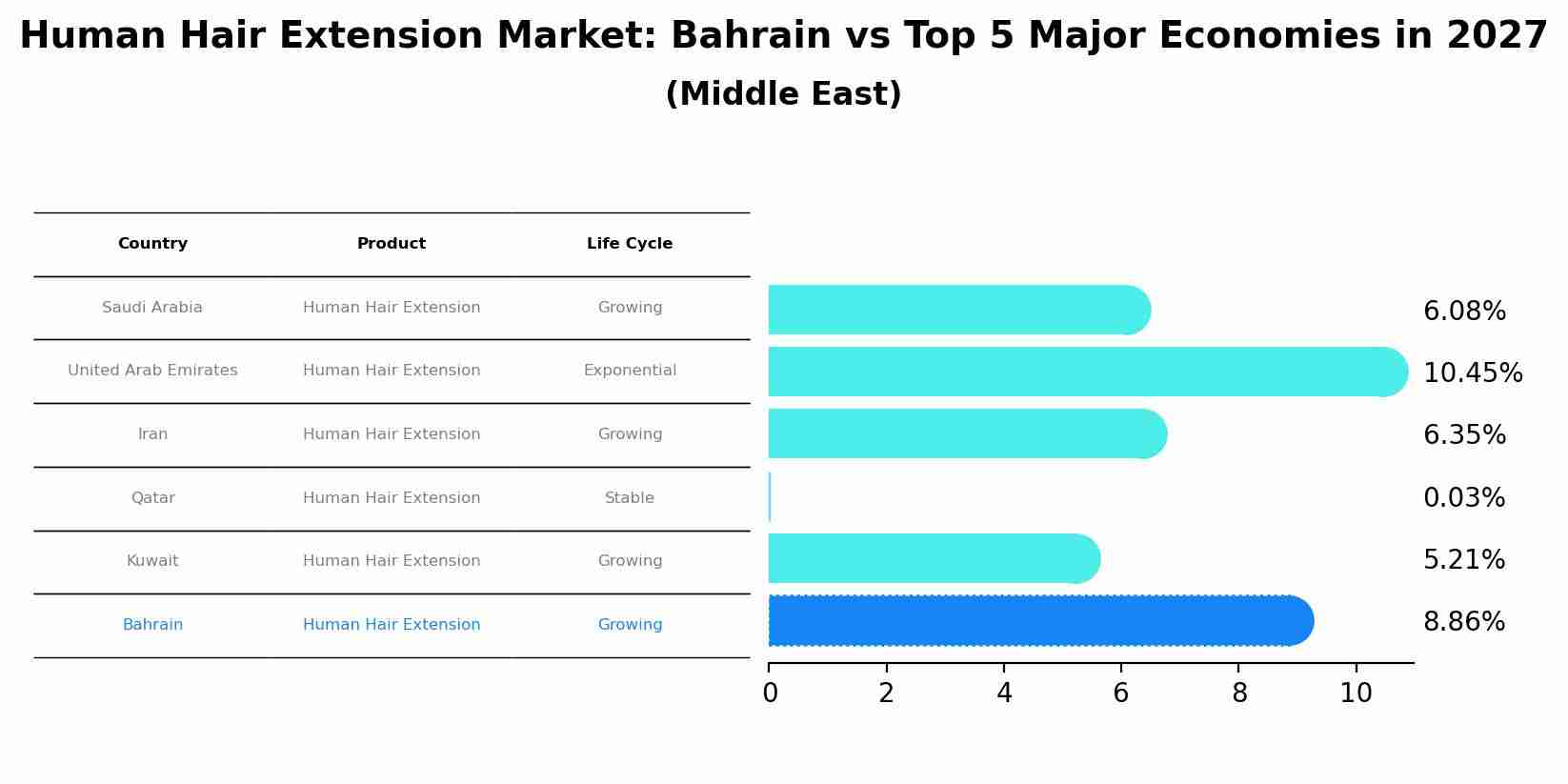 Human Hair Extension Market: Bahrain vs Top 5 Major Economies in 2027
(Middle East)

| Country | Product | Life Cycle |
|---|---|---|
| Saudi Arabia | Human Hair Extension | Growing |
| United Arab Emirates | Human Hair Extension | Exponential |
| Iran | Human Hair Extension | Growing |
| Qatar | Human Hair Extension | Stable |
| Kuwait | Human Hair Extension | Growing |
| Bahrain | Human Hair Extension | Growing |

6.08%
10.45%
6.35%
0.03%
5.21%
8.86%

0 2 4 6 8 10